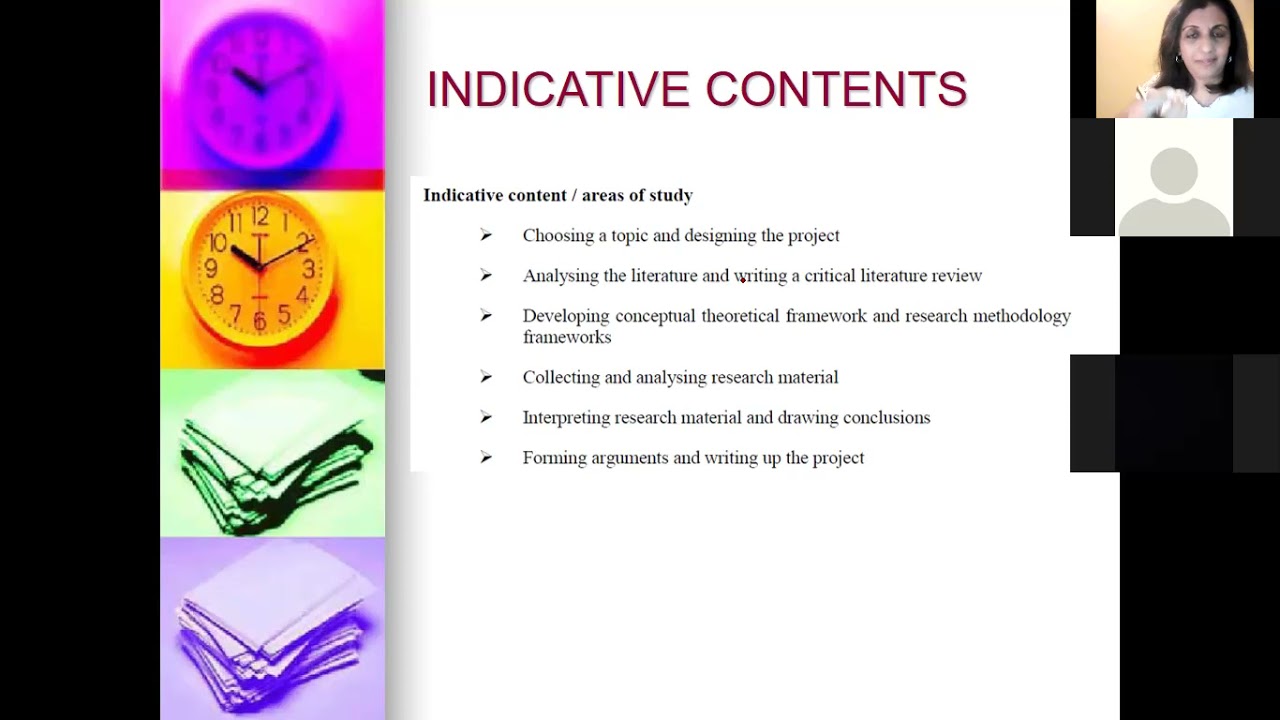 INDICATIVE CONTENTS

Indicative content / areas of study

➢ Choosing a topic and designing the project

➢ Analysing the literature and writing a critical literature review

➢ Developing conceptual theoretical framework and research methodology frameworks

➢ Collecting and analysing research material

➢ Interpreting research material and drawing conclusions

➢ Forming arguments and writing up the project